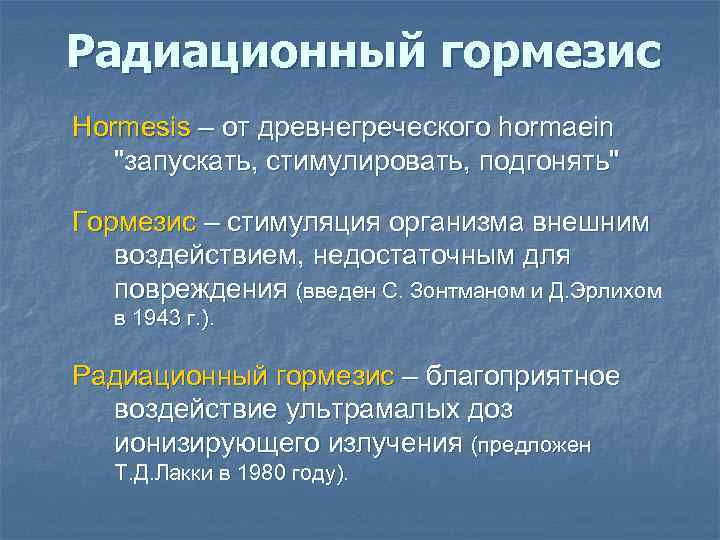 Радиационный гормезис

Hormesis – от древнегреческого hormaein "запускать, стимулировать, подгонять"

Гормезис – стимуляция организма внешним воздействием, недостаточным для повреждения (введен С. Зонтманом и Д.Эрлихом в 1943 г.).

Радиационный гормезис – благоприятное воздействие ультрамалых доз ионизирующего излучения (предложен Т.Д.Лакки в 1980 году).